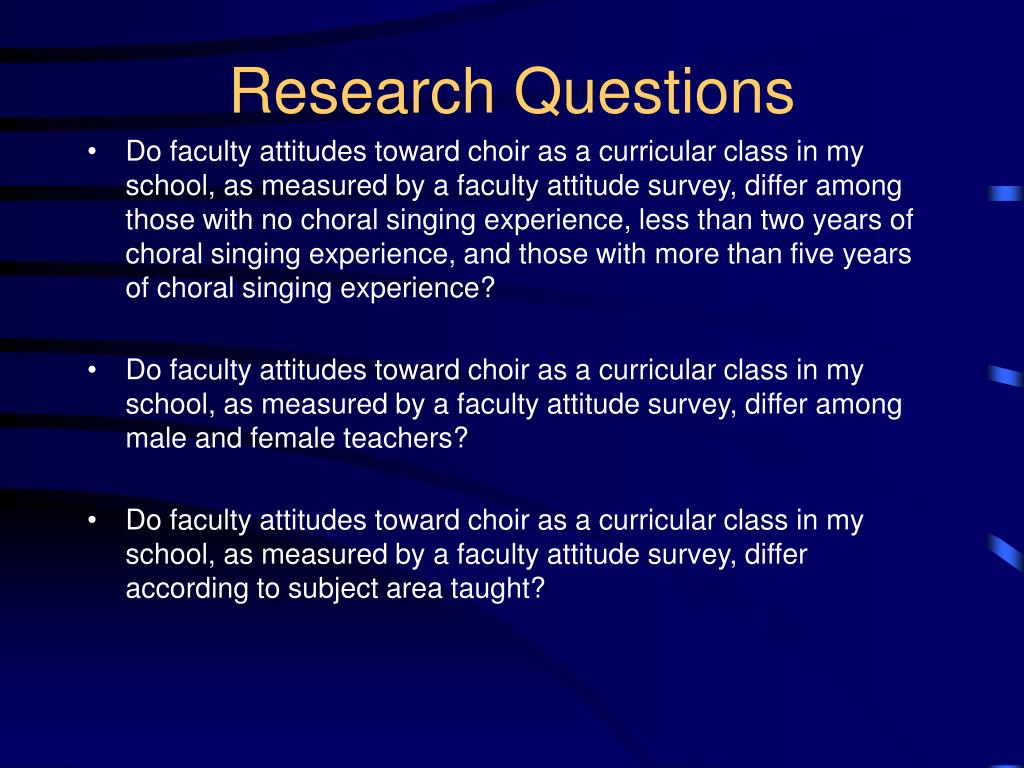 Research Questions

• Do faculty attitudes toward choir as a curricular class in my school, as measured by a faculty attitude survey, differ among those with no choral singing experience, less than two years of choral singing experience, and those with more than five years of choral singing experience?

• Do faculty attitudes toward choir as a curricular class in my school, as measured by a faculty attitude survey, differ among male and female teachers?

• Do faculty attitudes toward choir as a curricular class in my school, as measured by a faculty attitude survey, differ according to subject area taught?